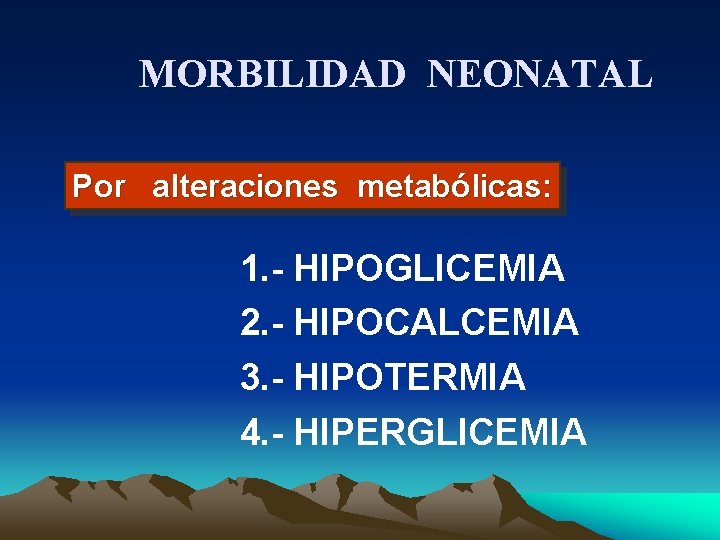 MORBILIDAD NEONATAL

Por alteraciones metabólicas:

1.- HIPOGLICEMIA
2.- HIPOCALCEMIA
3.- HIPOTERMIA
4.- HIPERGLICEMIA